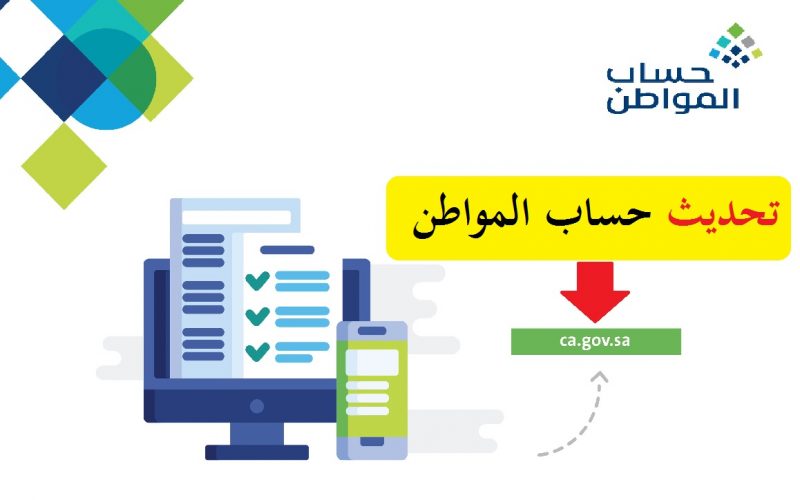 حساب
المواطن

تحديث حساب المواطن

ca.gov.sa